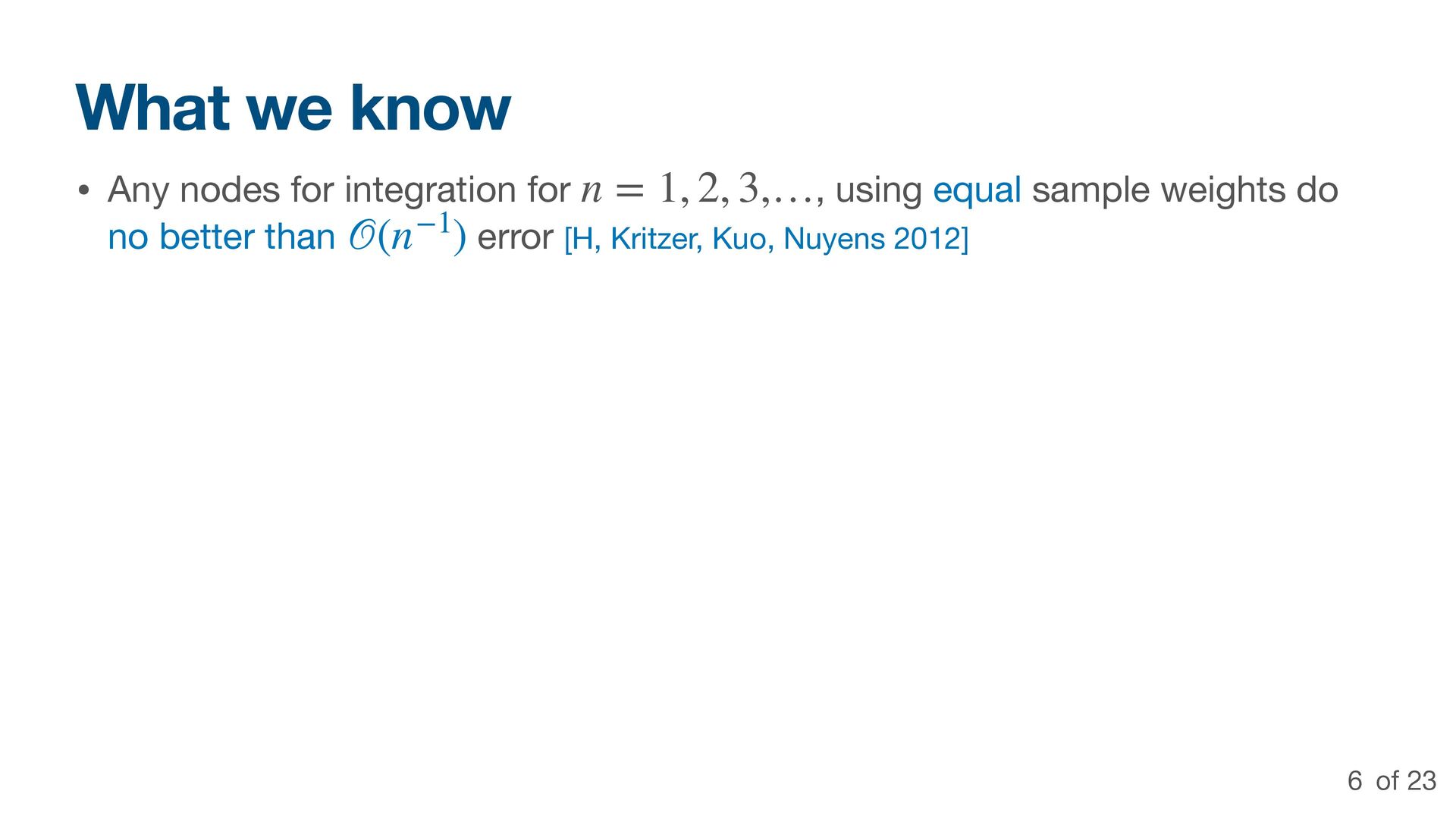 What we know

• Any nodes for integration for $n = 1, 2, 3, \ldots$, using equal sample weights do no better than $\mathcal{O}(n^{-1})$ error [H, Kritzer, Kuo, Nuyens 2012]

6 of 23